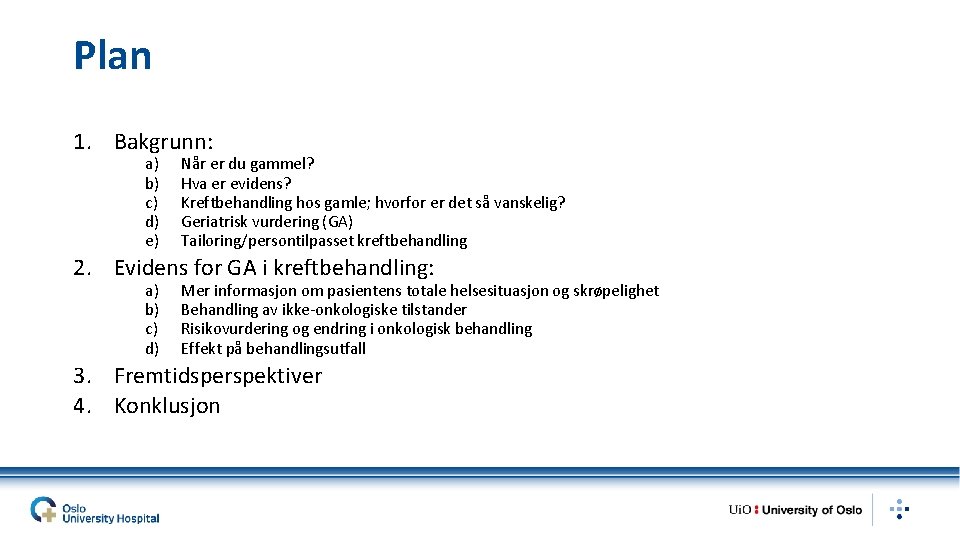 Plan

1. Bakgrunn:
a) Når er du gammel?
b) Hva er evidens?
c) Kreftbehandling hos gamle; hvorfor er det så vanskelig?
d) Geriatrisk vurdering (GA)
e) Tailoring/persontilpasset kreftbehandling

2. Evidens for GA i kreftbehandling:
a) Mer informasjon om pasientens totale helsesituasjon og skrøpelighet
b) Behandling av ikke-onkologiske tilstander
c) Risikovurdering og endring i onkologisk behandling
d) Effekt på behandlingsutfall

3. Fremtidsperspektiver
4. Konklusjon

Oslo University Hospital

UiO : University of Oslo